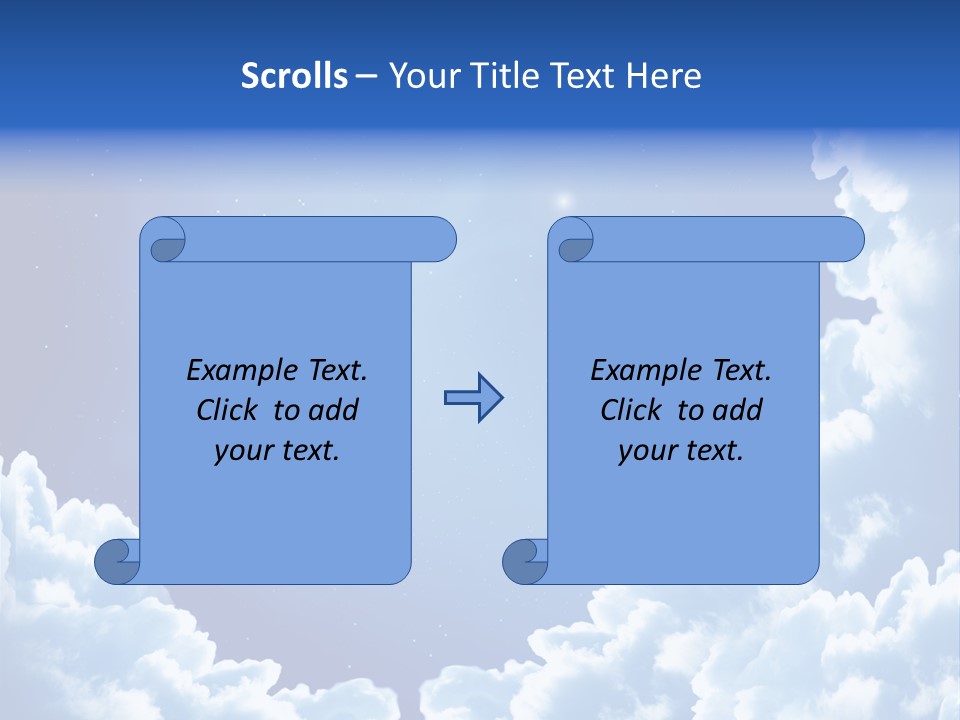 Scrolls – Your Title Text Here

Example Text. Click to add your text.

Example Text. Click to add your text.